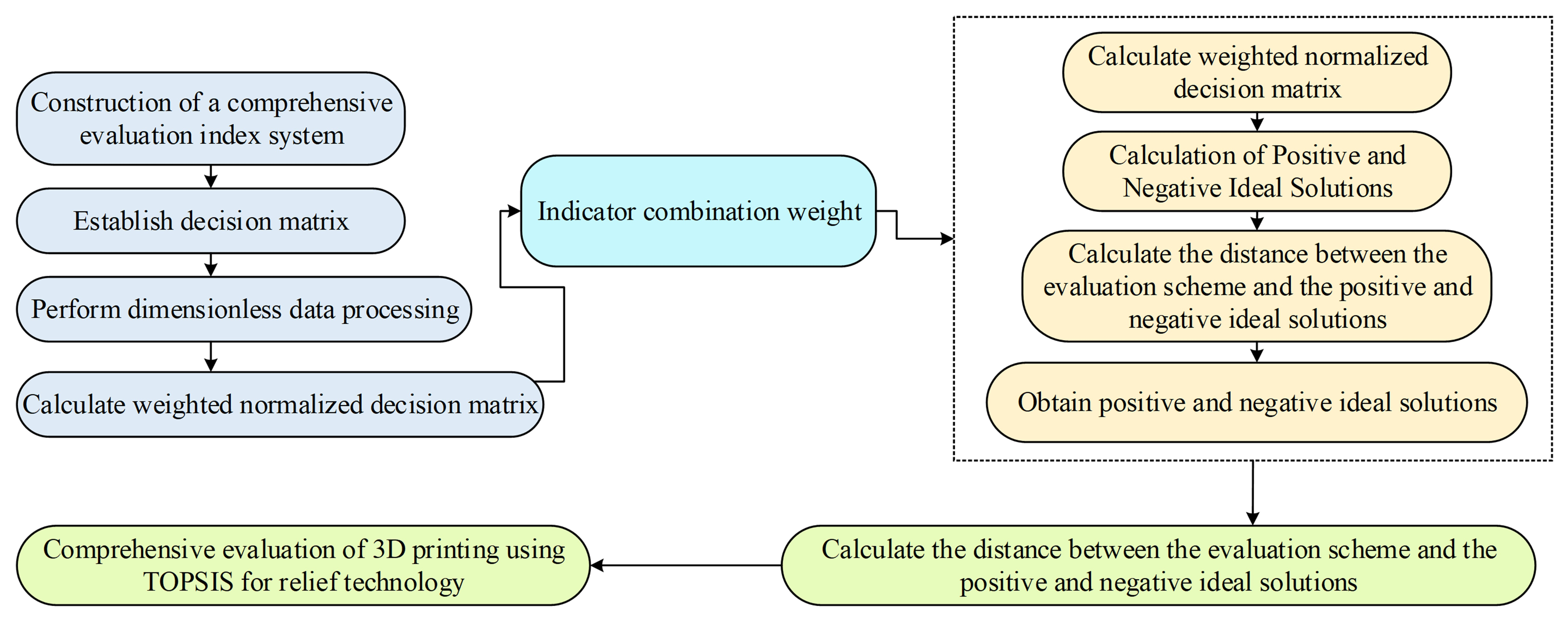 Construction of a comprehensive evaluation index system

Establish decision matrix

Perform dimensionless data processing

Calculate weighted normalized decision matrix

Indicator combination weight

Calculate weighted normalized decision matrix

Calculation of Positive and Negative Ideal Solutions

Calculate the distance between the evaluation scheme and the positive and negative ideal solutions

Obtain positive and negative ideal solutions

Calculate the distance between the evaluation scheme and the positive and negative ideal solutions

Comprehensive evaluation of 3D printing using TOPSIS for relief technology